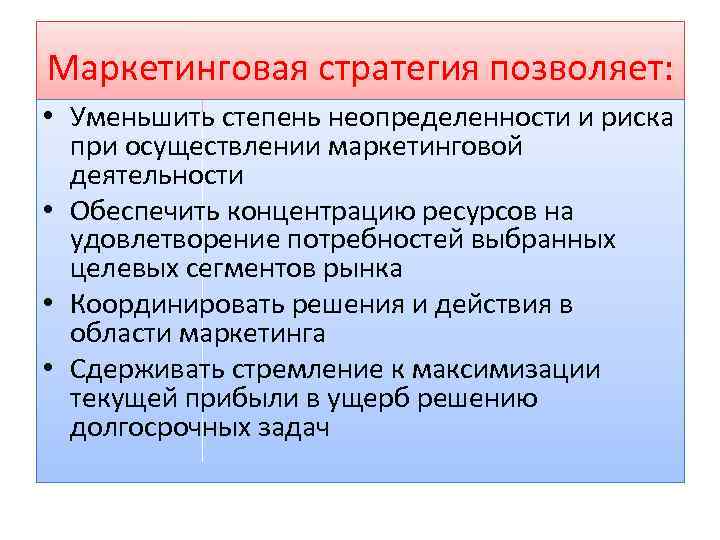 Маркетинговая стратегия позволяет:

• Уменьшить степень неопределенности и риска при осуществлении маркетинговой деятельности
• Обеспечить концентрацию ресурсов на удовлетворение потребностей выбранных целевых сегментов рынка
• Координировать решения и действия в области маркетинга
• Сдерживать стремление к максимизации текущей прибыли в ущерб решению долгосрочных задач